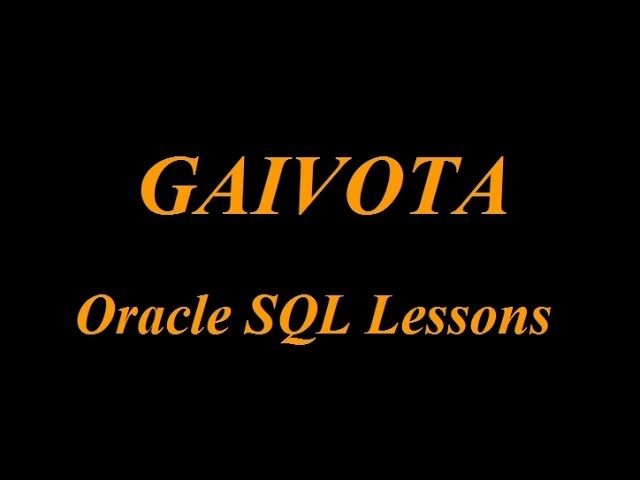 GAIVOTA

Oracle SQL Lessons